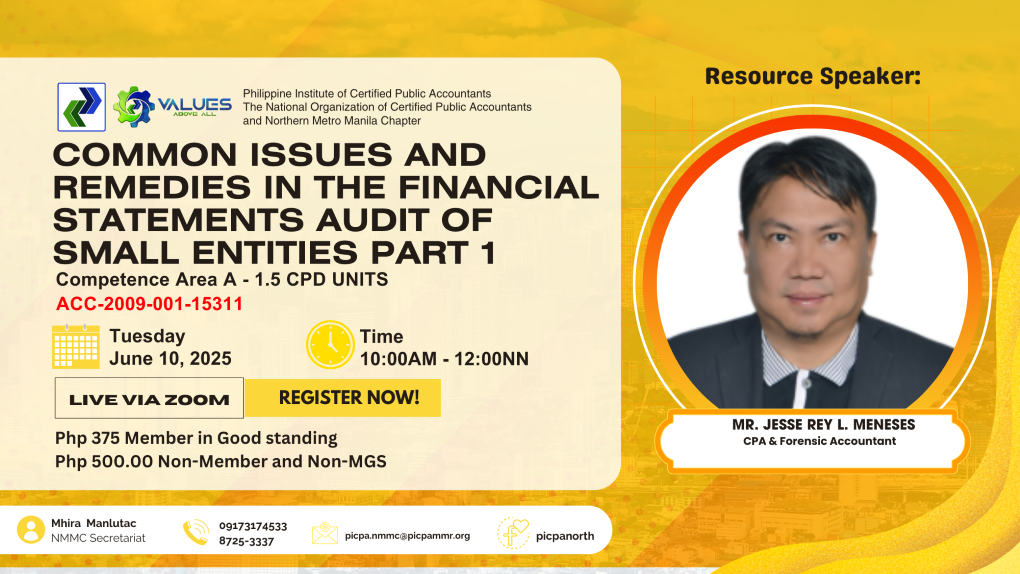 VALUES ABOVE ALL

Philippine Institute of Certified Public Accountants
The National Organization of Certified Public Accountants
and Northern Metro Manila Chapter

COMMON ISSUES AND REMEDIES IN THE FINANCIAL STATEMENTS AUDIT OF SMALL ENTITIES PART 1

Competence Area A - 1.5 CPD UNITS
ACC-2009-001-15311

Tuesday
June 10, 2025

Time
10:00AM - 12:00NN

LIVE VIA ZOOM

REGISTER NOW!

Php 375 Member in Good standing
Php 500.00 Non-Member and Non-MGS

Resource Speaker:

MR. JESSE REY L. MENESES
CPA & Forensic Accountant

Mhira Manlutac
NMMC Secretariat

09173174533
8725-3337

picpa.nmmc@picpammr.org

picpanorth